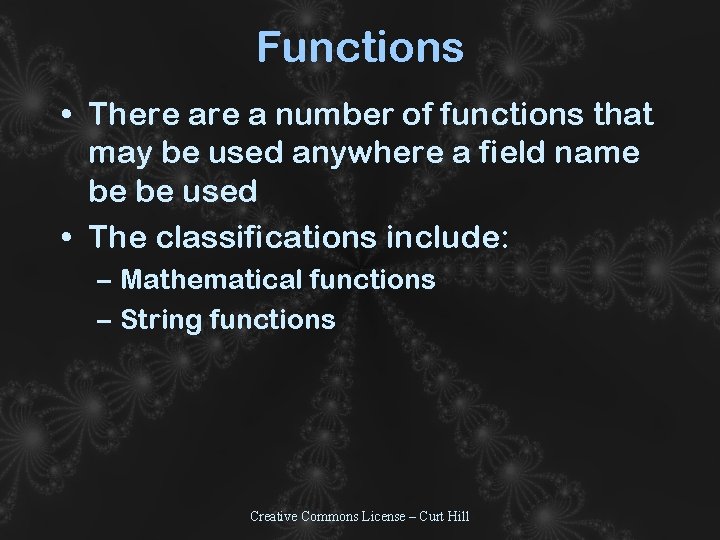 Functions

• There are a number of functions that may be used anywhere a field name be be used
• The classifications include:
– Mathematical functions
– String functions

Creative Commons License – Curt Hill